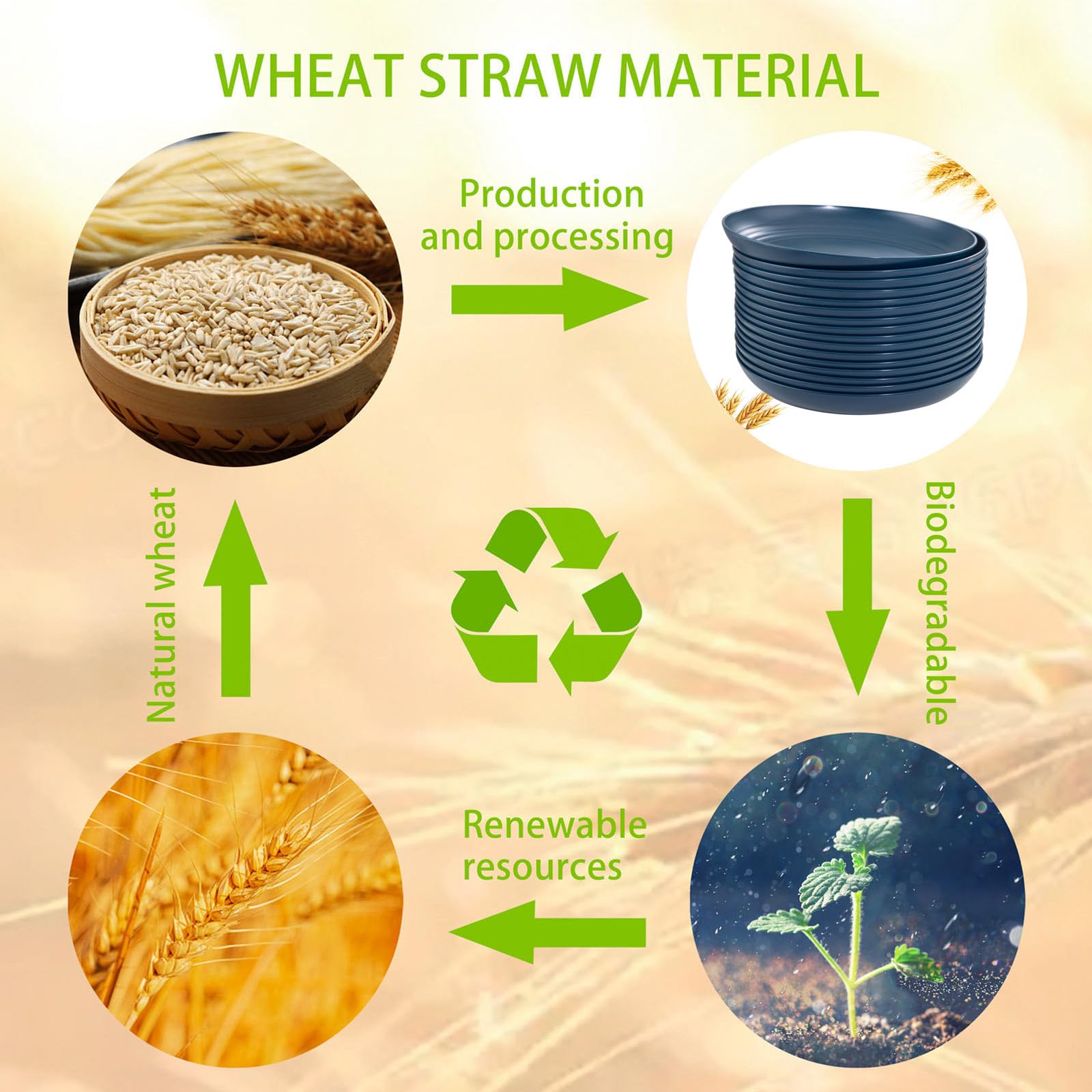 WHEAT STRAW MATERIAL

Production and processing

Biodegradable

Renewable resources

Natural wheat